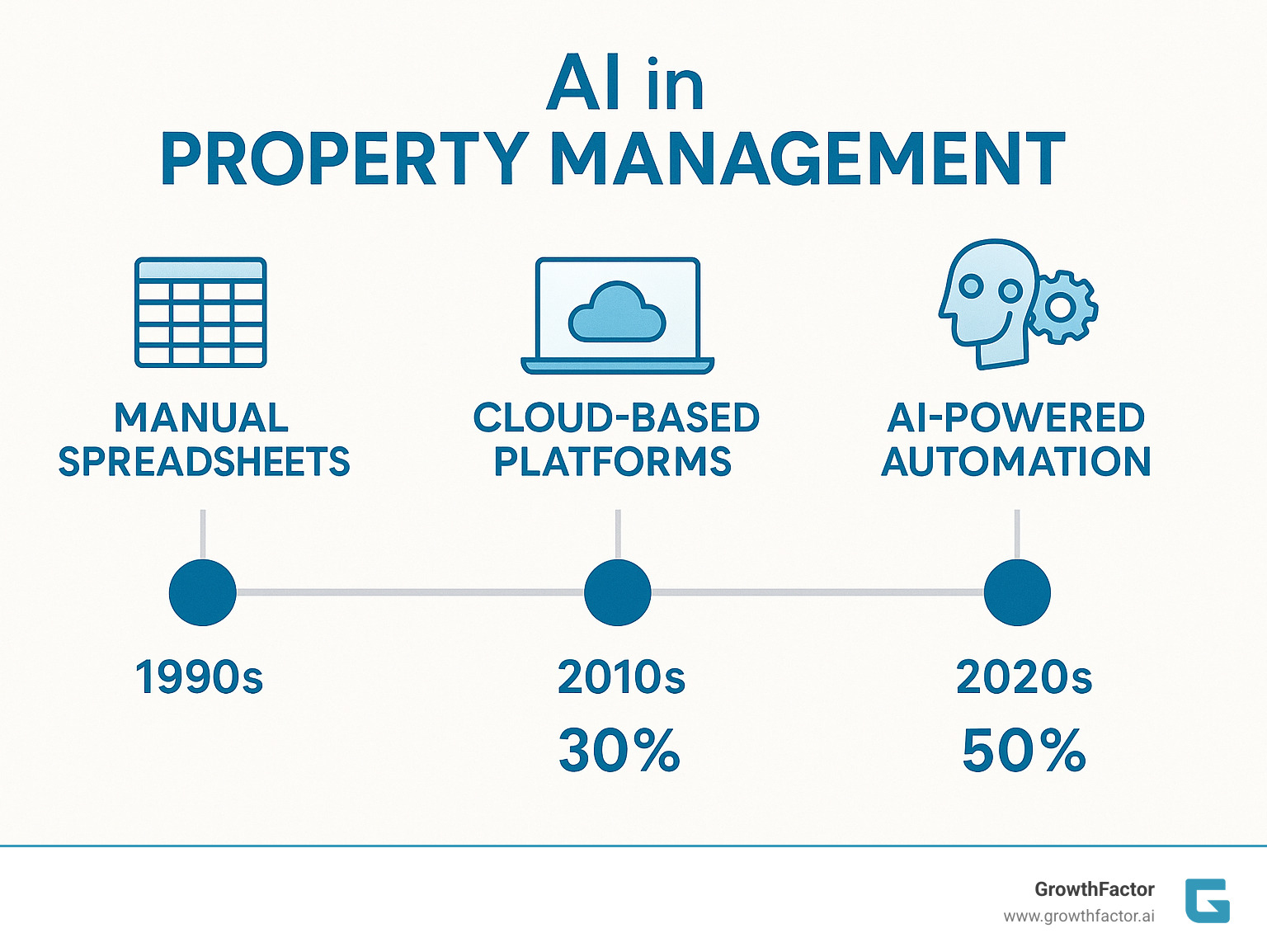 AI in
PROPERTY MANAGEMENT

MANUAL SPREADSHEETS

CLOUD-BASED PLATFORMS

AI-POWERED AUTOMATION

1990s

2010s
30%

2020s
50%

GrowthFactor
www.growthfactor.ai